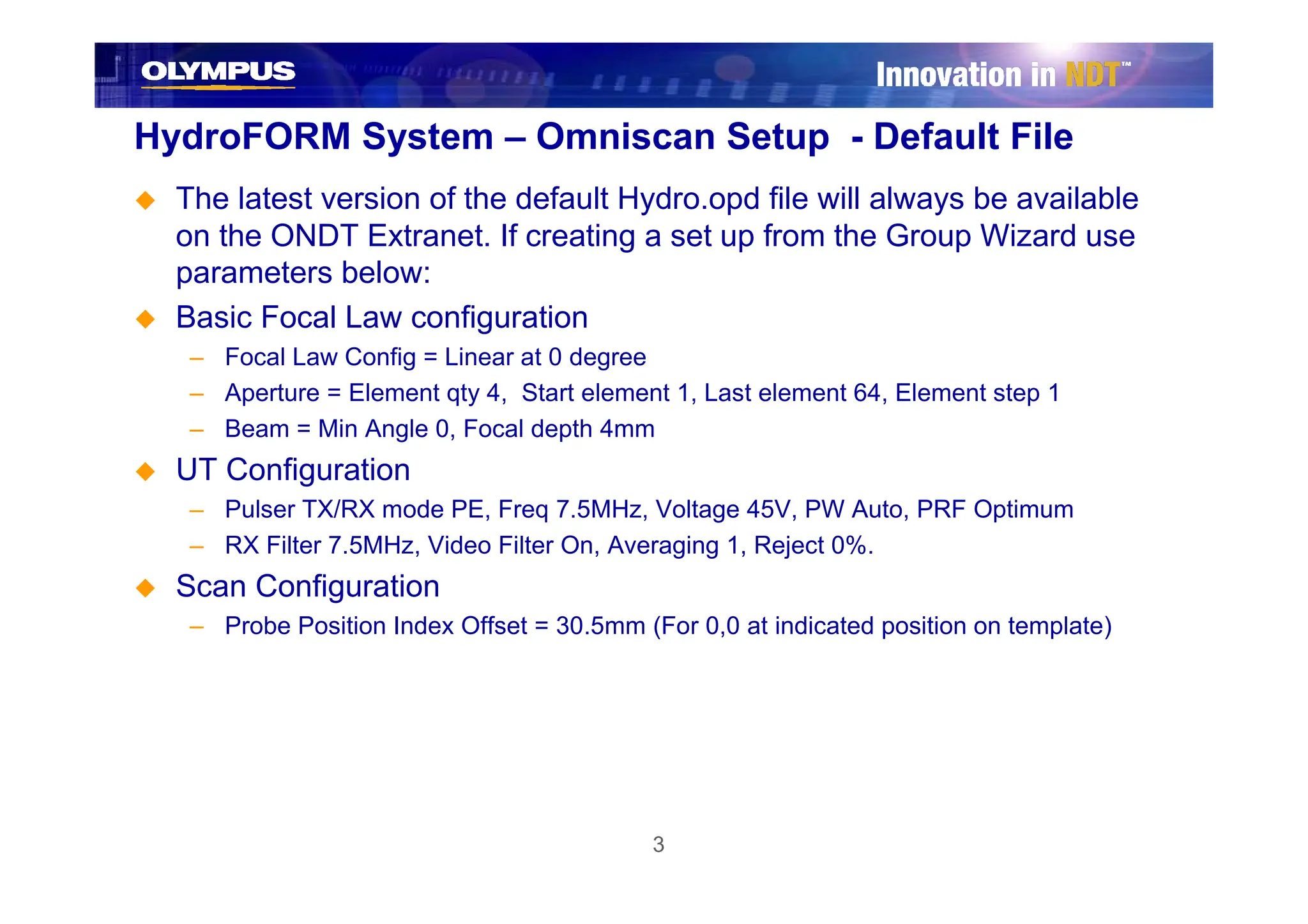 OLYMPUS

Innovation in NDT™

HydroFORM System – Omniscan Setup - Default File

◆ The latest version of the default Hydro.opd file will always be available on the ONDT Extranet. If creating a set up from the Group Wizard use parameters below:

◆ Basic Focal Law configuration
– Focal Law Config = Linear at 0 degree
– Aperture = Element qty 4, Start element 1, Last element 64, Element step 1
– Beam = Min Angle 0, Focal depth 4mm

◆ UT Configuration
– Pulser TX/RX mode PE, Freq 7.5MHz, Voltage 45V, PW Auto, PRF Optimum
– RX Filter 7.5MHz, Video Filter On, Averaging 1, Reject 0%.

◆ Scan Configuration
– Probe Position Index Offset = 30.5mm (For 0,0 at indicated position on template)

3